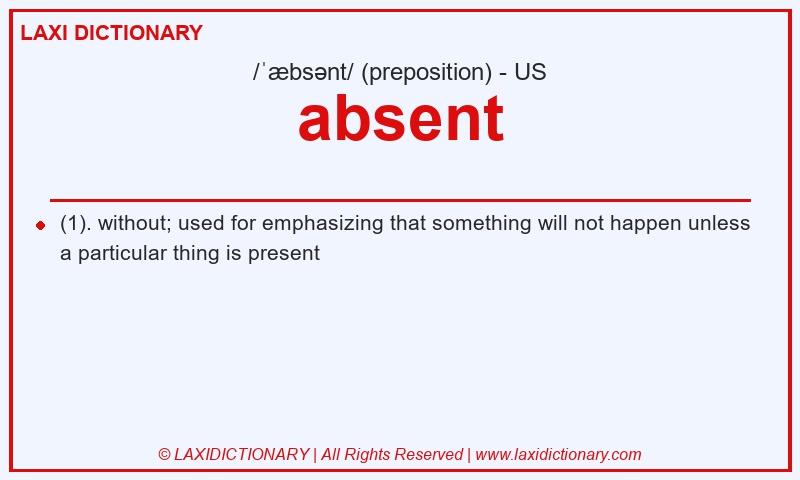 LAXI DICTIONARY

/ˈæbsənt/ (preposition) - US

absent

(1). without; used for emphasizing that something will not happen unless a particular thing is present

© LAXIDICTIONARY | All Rights Reserved | www.laxidictionary.com